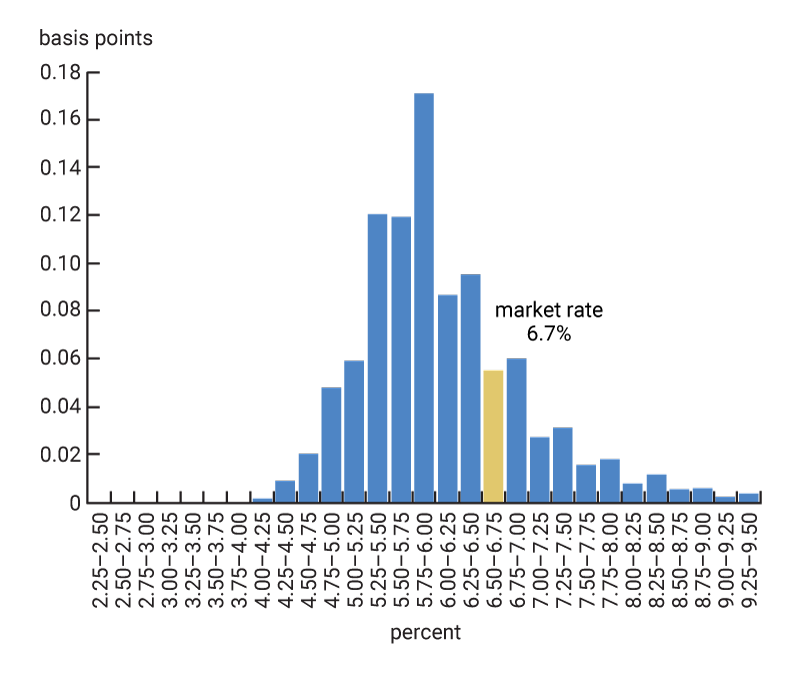 basis points

0.18
0.16
0.14
0.12
0.10
0.08
0.06
0.04
0.02
0

market rate
6.7%

2.25–2.50
2.50–2.75
2.75–3.00
3.00–3.25
3.25–3.50
3.50–3.75
3.75–4.00
4.00–4.25
4.25–4.50
4.50–4.75
4.75–5.00
5.00–5.25
5.25–5.50
5.50–5.75
5.75–6.00
6.00–6.25
6.25–6.50
6.50–6.75
6.75–7.00
7.00–7.25
7.25–7.50
7.50–7.75
7.75–8.00
8.00–8.25
8.25–8.50
8.50–8.75
8.75–9.00
9.00–9.25
9.25–9.50

percent